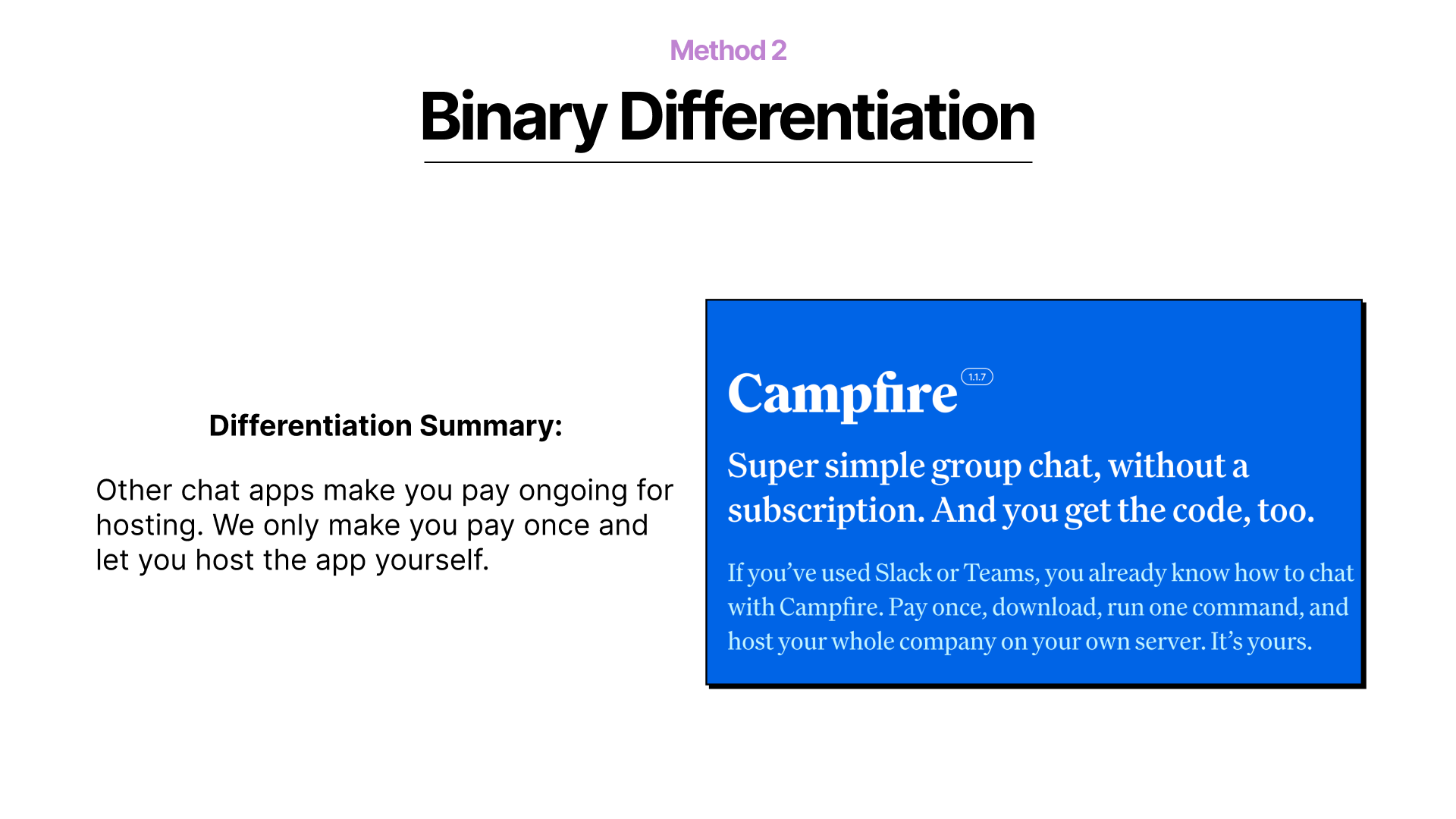 Method 2

Binary Differentiation

Differentiation Summary:

Other chat apps make you pay ongoing for hosting. We only make you pay once and let you host the app yourself.

Campfire 1.1.7

Super simple group chat, without a subscription. And you get the code, too.

If you've used Slack or Teams, you already know how to chat with Campfire. Pay once, download, run one command, and host your whole company on your own server. It's yours.